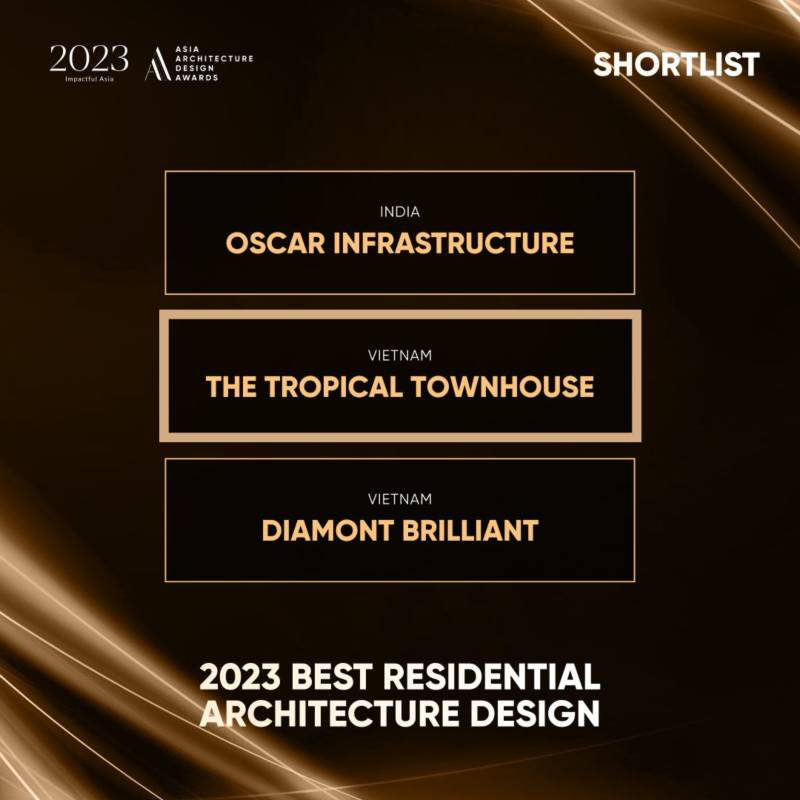 2023
Impactful Asia

ASIA ARCHITECTURE DESIGN AWARDS

SHORTLIST

INDIA
OSCAR INFRASTRUCTURE

VIETNAM
THE TROPICAL TOWNHOUSE

VIETNAM
DIAMONT BRILLIANT

2023 BEST RESIDENTIAL ARCHITECTURE DESIGN